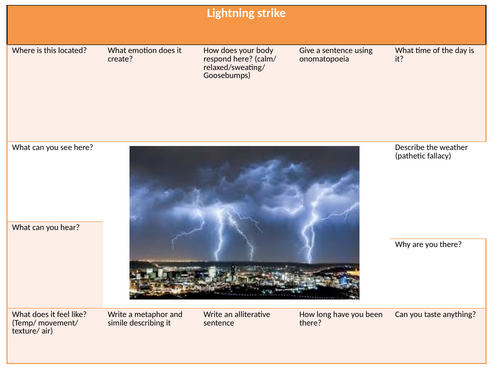 Lightning strike

Where is this located?

What emotion does it create?

How does your body respond here? (calm/ relaxed/sweating/ Goosebumps)

Give a sentence using onomatopoeia

What time of the day is it?

What can you see here?

Describe the weather (pathetic fallacy)

What can you hear?

Why are you there?

What does it feel like? (Temp/ movement/ texture/ air)

Write a metaphor and simile describing it

Write an alliterative sentence

How long have you been there?

Can you taste anything?